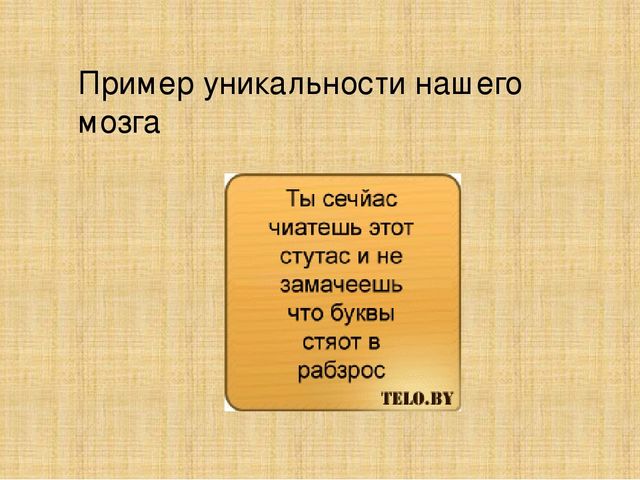 Пример уникальности нашего мозга

Ты сечйас чиатешь этот стутас и не замачеешь что буквы стяот в рабзрос

TELO.BY